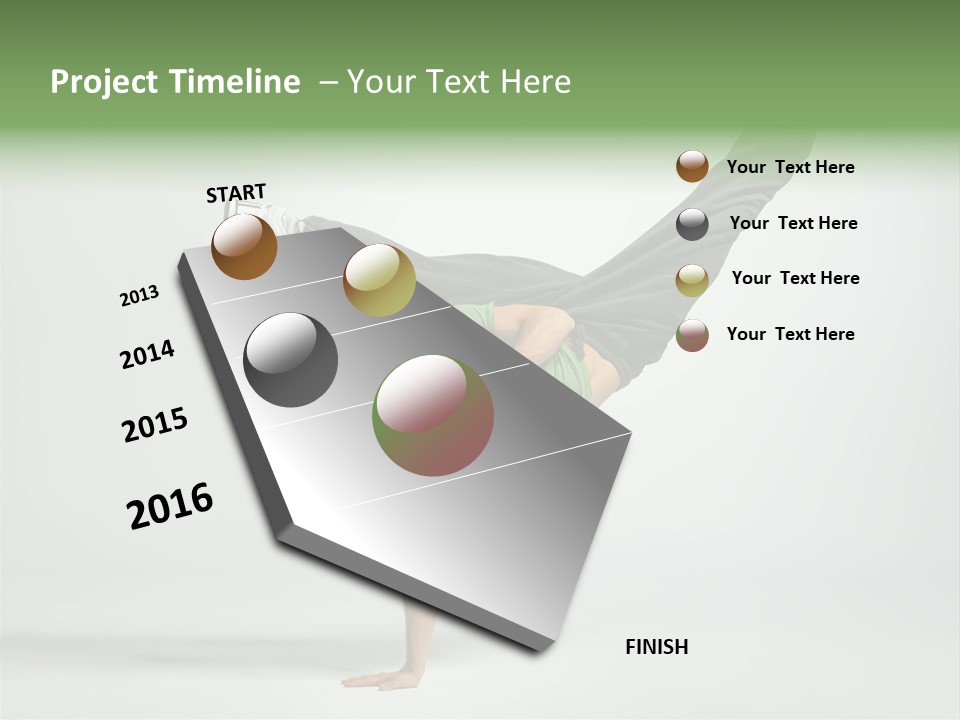 Project Timeline – Your Text Here

START

2013

2014

2015

2016

FINISH

Your Text Here

Your Text Here

Your Text Here

Your Text Here